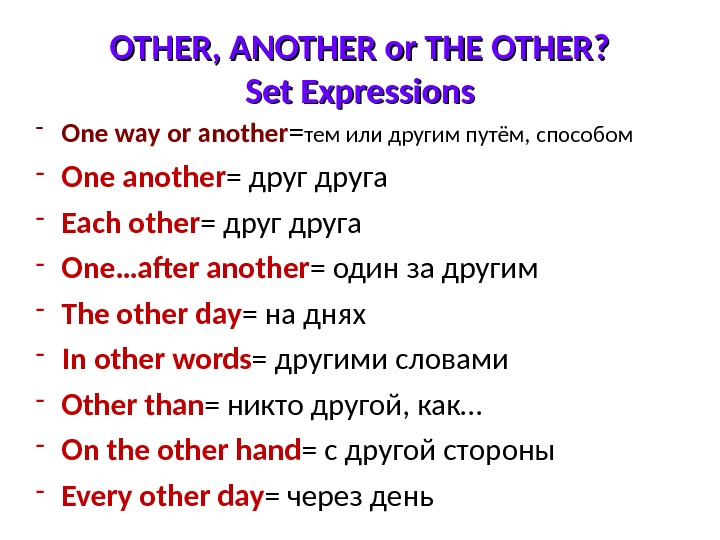 OTHER, ANOTHER or THE OTHER?
Set Expressions

- One way or another=тем или другим путём, способом
- One another= друг друга
- Each other= друг друга
- One…after another= один за другим
- The other day= на днях
- In other words= другими словами
- Other than= никто другой, как…
- On the other hand= с другой стороны
- Every other day= через день